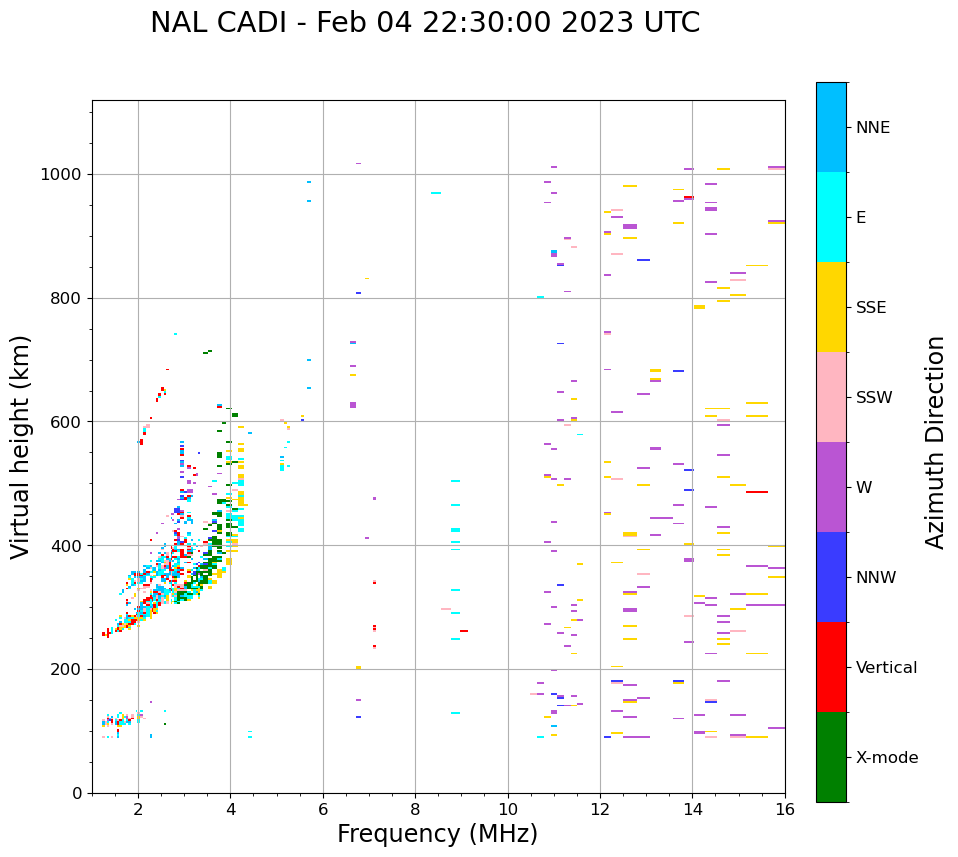 NAL CADI - Feb 04 22:30:00 2023 UTC

Virtual height (km)

1000
800
600
400
200
0

2
4
6
8
10
12
14
16

Frequency (MHz)

NNE
E
SSE
SSW
W
NNW
Vertical
X-mode

Azimuth Direction